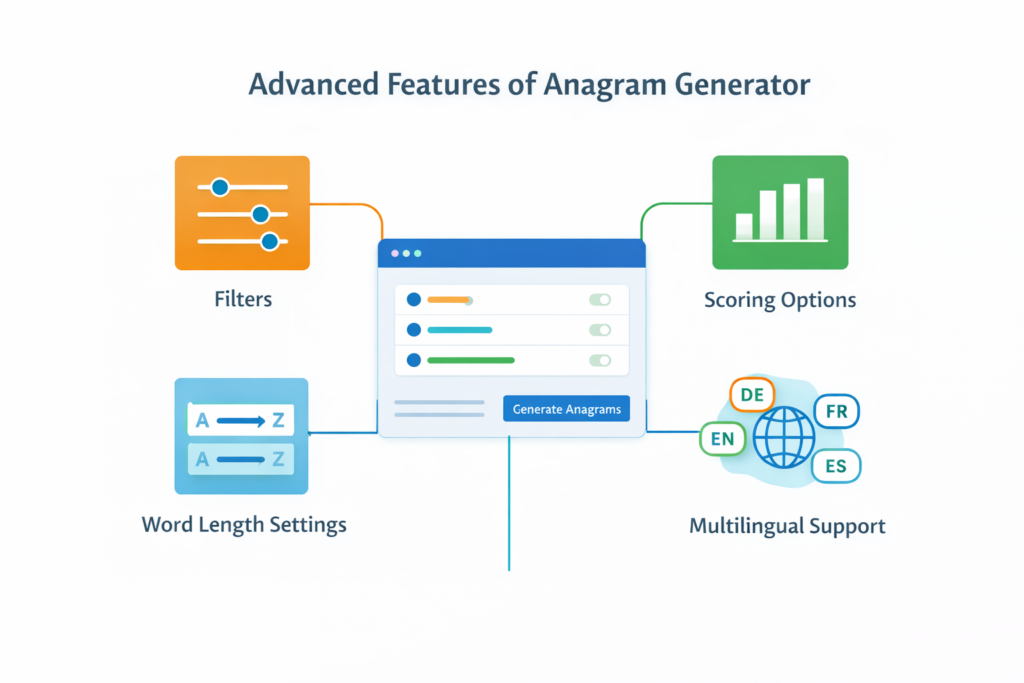 Advanced Features of Anagram Generator

Filters

Scoring Options

Generate Anagrams

A Z
A Z

Word Length Settings

DE
FR
EN
ES

Multilingual Support